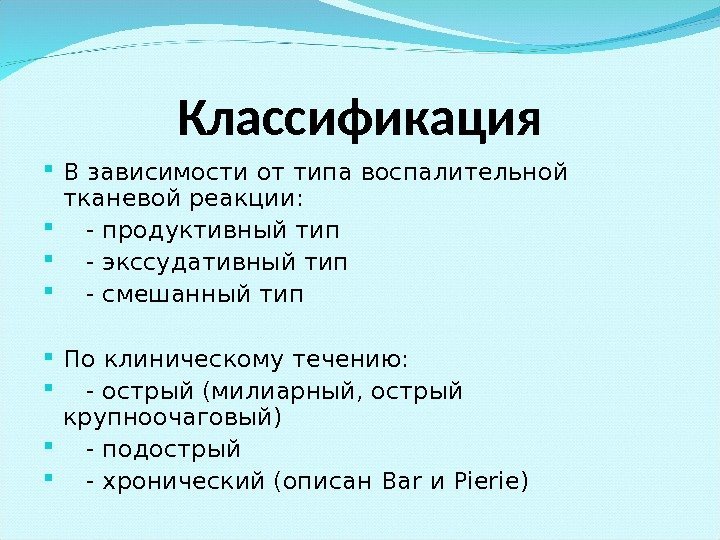 Классификация

В зависимости от типа воспалительной тканевой реакции:

- продуктивный тип

- экссудативный тип

- смешанный тип

По клиническому течению:

- острый (милиарный, острый крупноочаговый)

- подострый

- хронический (описан Bar и Pierie)